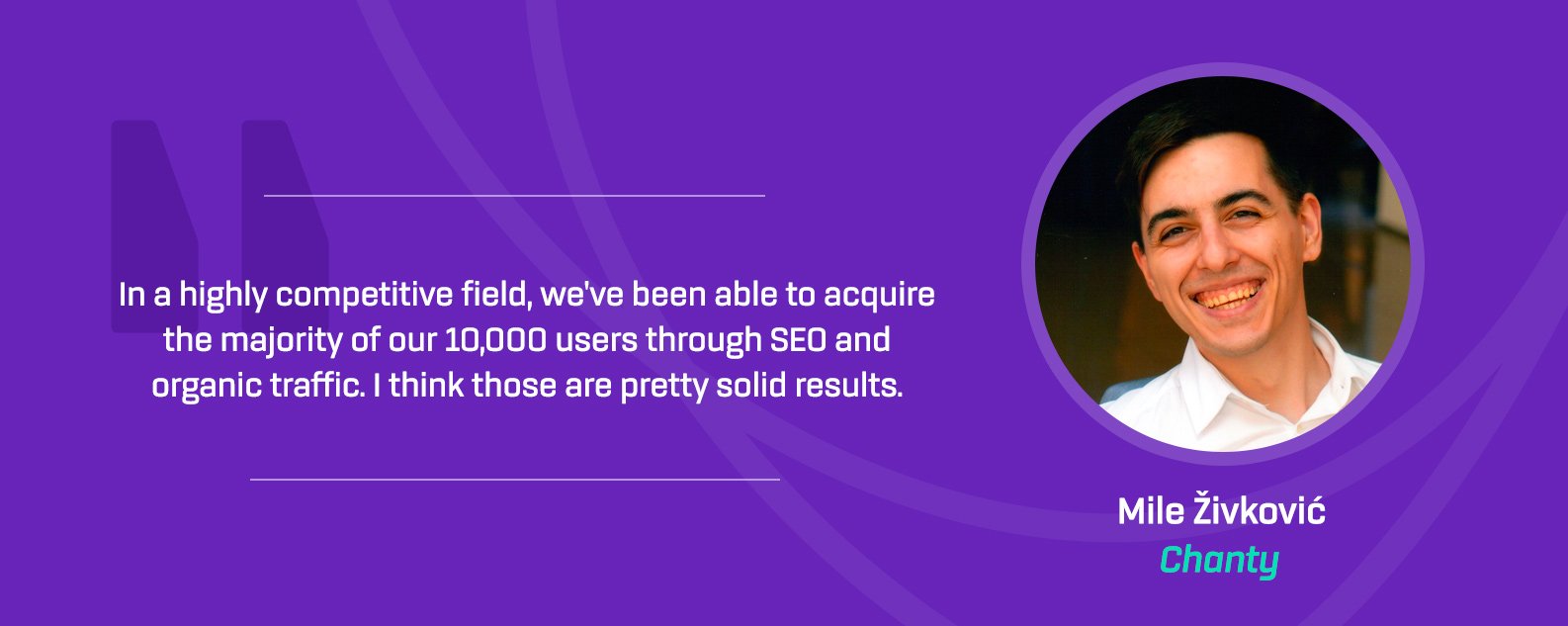 In a highly competitive field, we've been able to acquire the majority of our 10,000 users through SEO and organic traffic. I think those are pretty solid results.

Mile Živković
Chanty